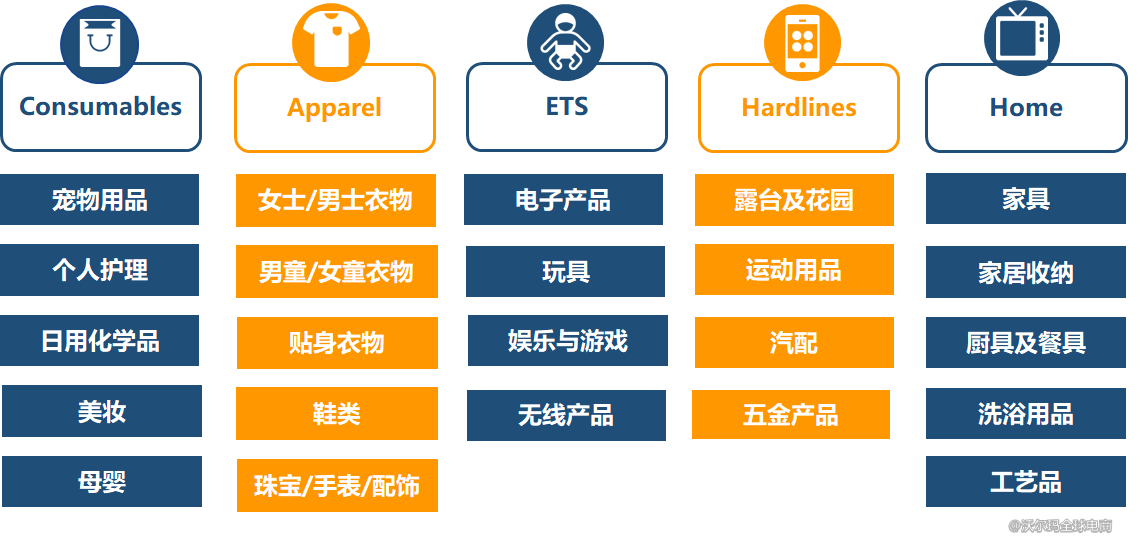 Consumables

宠物用品

个人护理

日用化学品

美妆

母婴

Apparel

女士/男士衣物

男童/女童衣物

贴身衣物

鞋类

珠宝/手表/配饰

ETS

电子产品

玩具

娱乐与游戏

无线产品

Hardlines

露台及花园

运动用品

汽配

五金产品

Home

家具

家居收纳

厨具及餐具

洗浴用品

工艺品

@沃尔玛全球电商